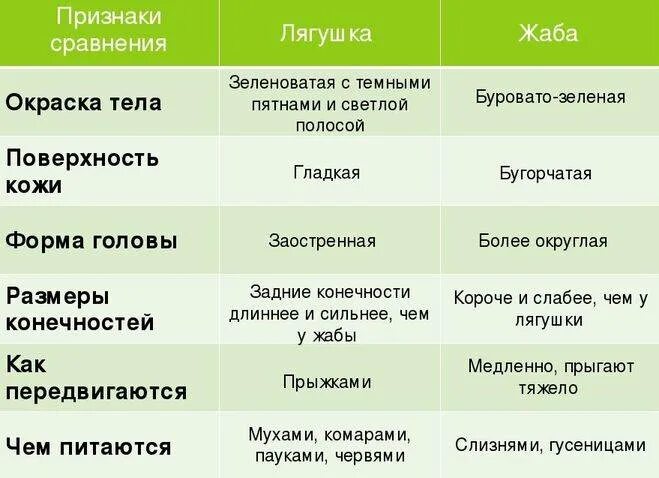 | Признаки сравнения | Лягушка | Жаба |
|---|---|---|
| Окраска тела | Зеленоватая с темными пятнами и светлой полосой | Буровато-зеленая |
| Поверхность кожи | Гладкая | Бугорчатая |
| Форма головы | Заостренная | Более округлая |
| Размеры конечностей | Задние конечности длиннее и сильнее, чем у жабы | Короче и слабее, чем у лягушки |
| Как передвигаются | Прыжками | Медленно, прыгают тяжело |
| Чем питаются | Мухами, комарами, пауками, червями | Слизнями, гусеницами |